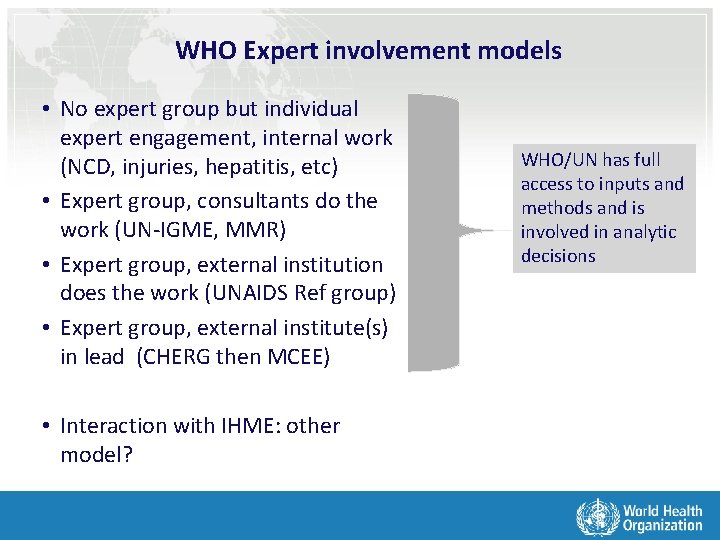 WHO Expert involvement models

• No expert group but individual expert engagement, internal work (NCD, injuries, hepatitis, etc)
• Expert group, consultants do the work (UN-IGME, MMR)
• Expert group, external institution does the work (UNAIDS Ref group)
• Expert group, external institute(s) in lead (CHERG then MCEE)

• Interaction with IHME: other model?

WHO/UN has full access to inputs and methods and is involved in analytic decisions

World Health Organization